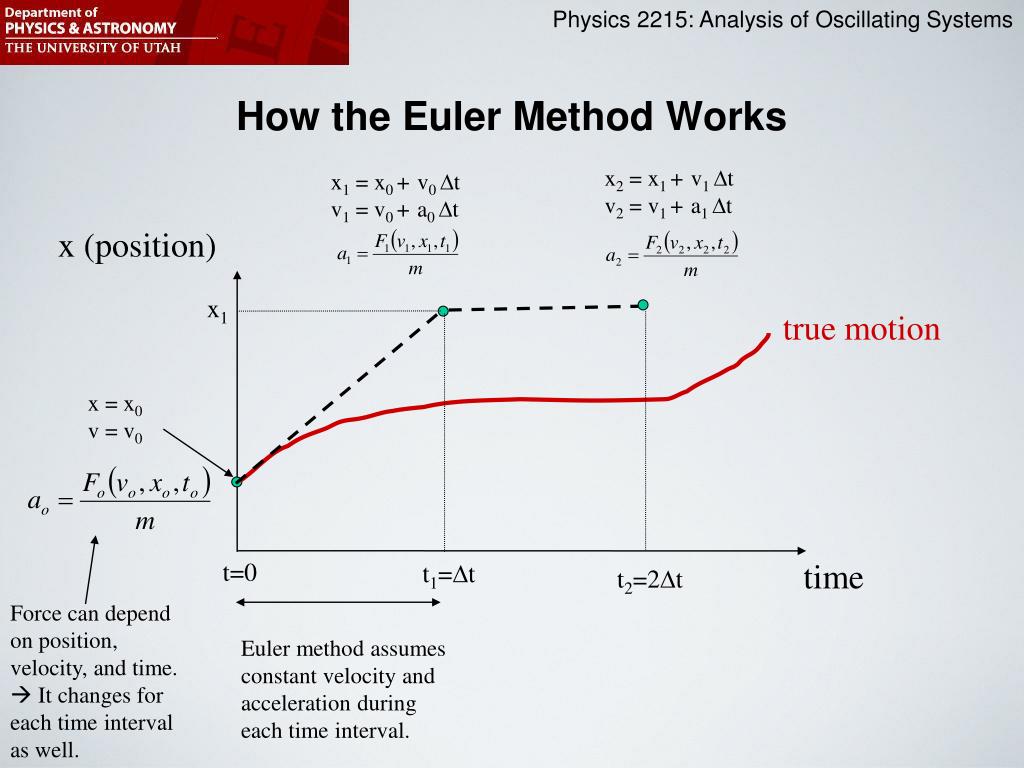 Department of
PHYSICS & ASTRONOMY
THE UNIVERSITY OF UTAH

Physics 2215: Analysis of Oscillating Systems

How the Euler Method Works

$x_1 = x_0 + v_0 \Delta t$
$v_1 = v_0 + a_0 \Delta t$
$a_1 = \frac{F_1(v_1, x_1, t_1)}{m}$

$x_2 = x_1 + v_1 \Delta t$
$v_2 = v_1 + a_1 \Delta t$
$a_2 = \frac{F_2(v_2, x_2, t_2)}{m}$

x (position)

$x_1$

true motion

$x = x_0$
$v = v_0$

$a_o = \frac{F_o(v_o, x_o, t_o)}{m}$

t=0

$t_1 = \Delta t$

$t_2 = 2\Delta t$

time

Force can depend on position, velocity, and time. → It changes for each time interval as well.

Euler method assumes constant velocity and acceleration during each time interval.